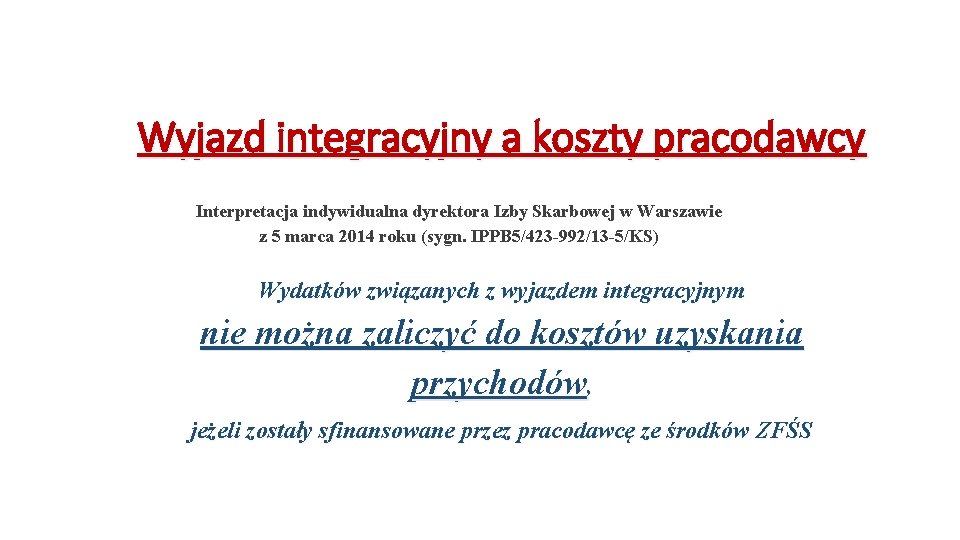 Wyjazd integracyjny a koszty pracodawcy

Interpretacja indywidualna dyrektora Izby Skarbowej w Warszawie z 5 marca 2014 roku (sygn. IPPB5/423-992/13-5/KS)

Wydatków związanych z wyjazdem integracyjnym

nie można zaliczyć do kosztów uzyskania przychodów,

jeżeli zostały sfinansowane przez pracodawcę ze środków ZFŚS